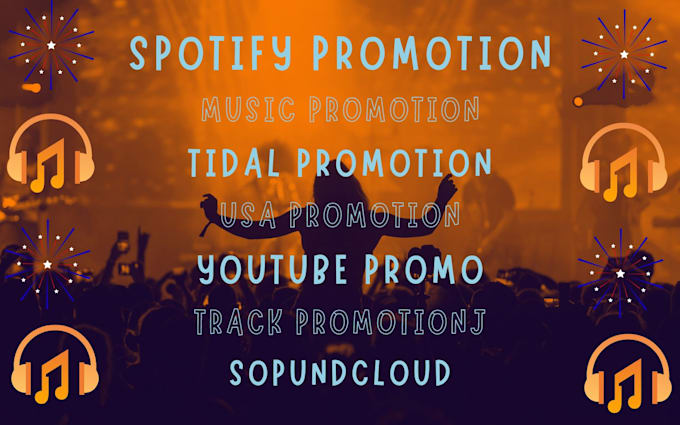 SPOTIFY PROMOTION
MUSIC PROMOTION
TIDAL PROMOTION
USA PROMOTION
YOUTUBE PROMO
TRACK PROMOTIONJ
SOPUNDCLOUD